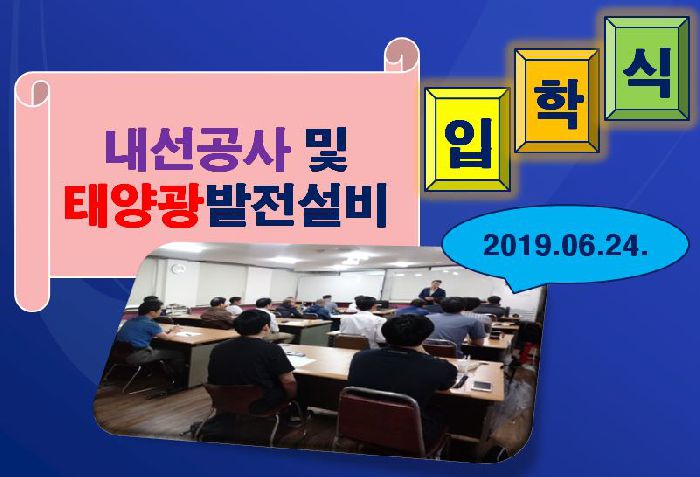 내선공사 및
태양광발전설비

입 학 식

2019.06.24.